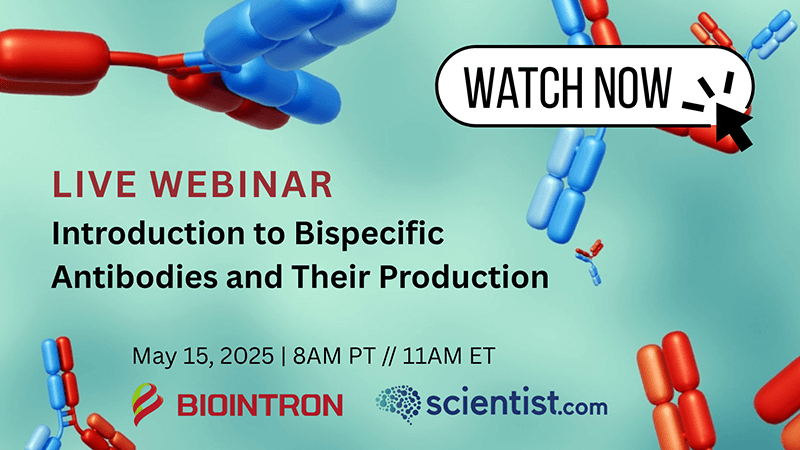 WATCH NOW

LIVE WEBINAR

Introduction to Bispecific Antibodies and Their Production

May 15, 2025 | 8AM PT // 11AM ET

BIOINTRON

scientist.com